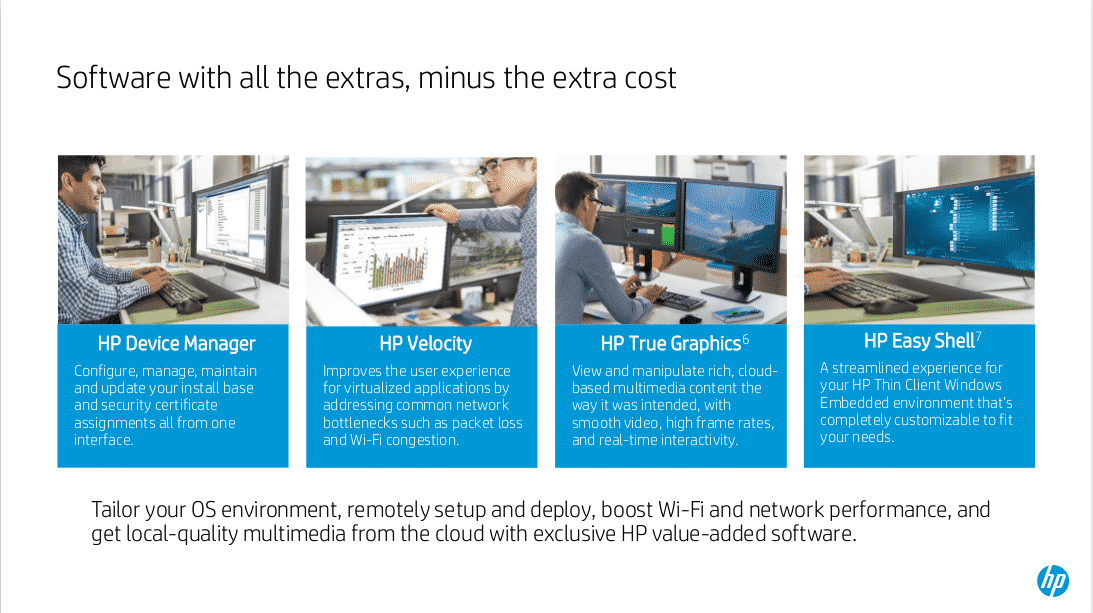 Software with all the extras, minus the extra cost

HP Device Manager

Configure, manage, maintain and update your install base and security certificate assignments all from one interface.

HP Velocity

Improves the user experience for virtualized applications by addressing common network bottlenecks such as packet loss and Wi-Fi congestion.

HP True Graphics$^6$

View and manipulate rich, cloud-based multimedia content the way it was intended, with smooth video, high frame rates, and real-time interactivity.

HP Easy Shell$^7$

A streamlined experience for your HP Thin Client Windows Embedded environment that's completely customizable to fit your needs.

Tailor your OS environment, remotely setup and deploy, boost Wi-Fi and network performance, and get local-quality multimedia from the cloud with exclusive HP value-added software.

hp